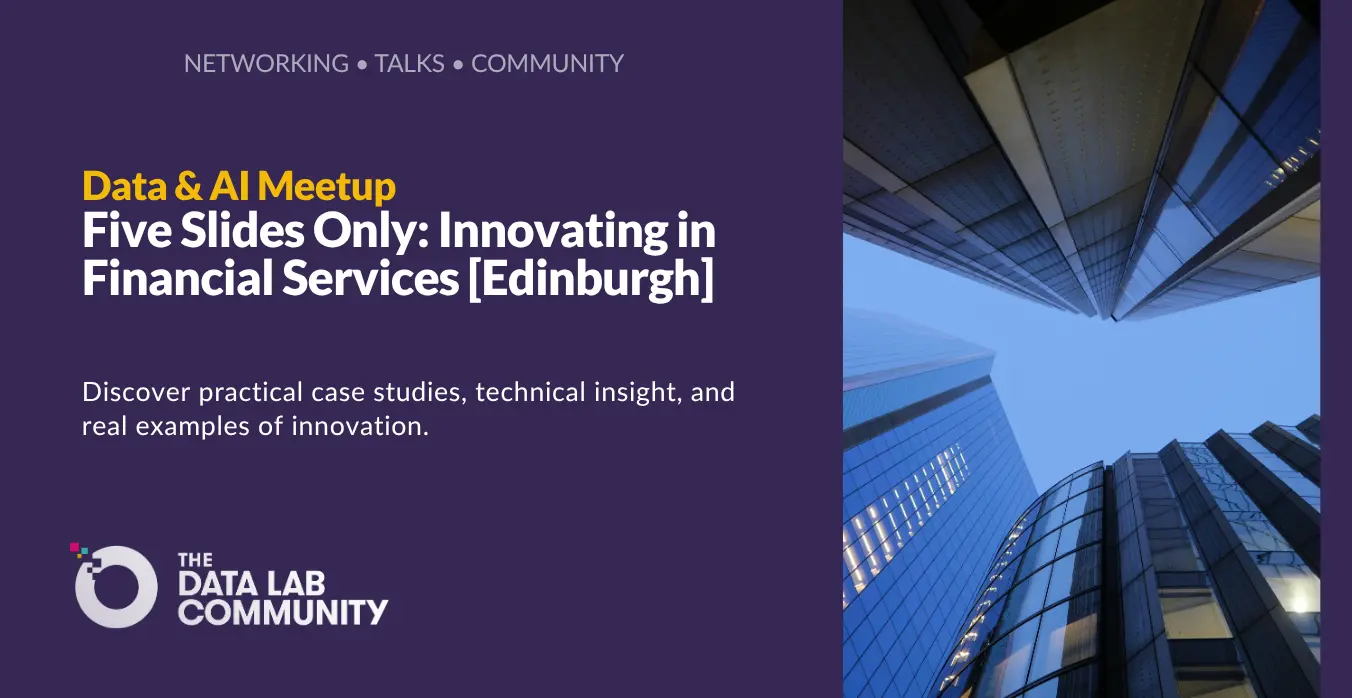 NETWORKING • TALKS • COMMUNITY

Data & AI Meetup
Five Slides Only: Innovating in Financial Services [Edinburgh]

Discover practical case studies, technical insight, and real examples of innovation.

THE DATA LAB COMMUNITY